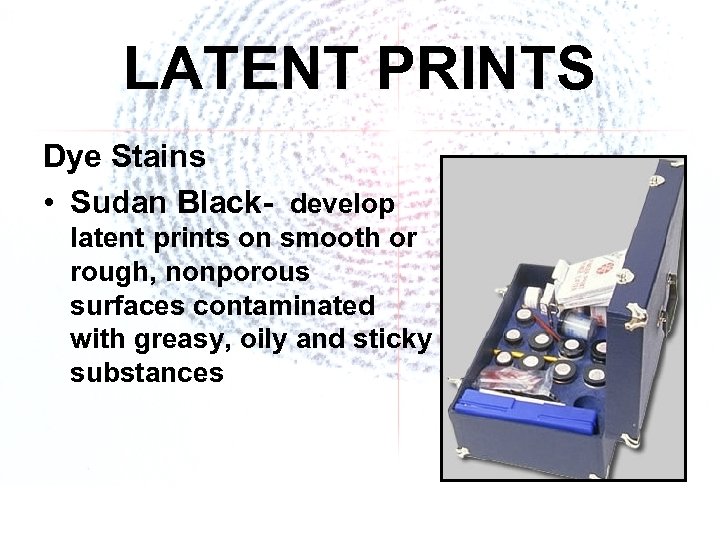 LATENT PRINTS

Dye Stains

• Sudan Black- develop latent prints on smooth or rough, nonporous surfaces contaminated with greasy, oily and sticky substances